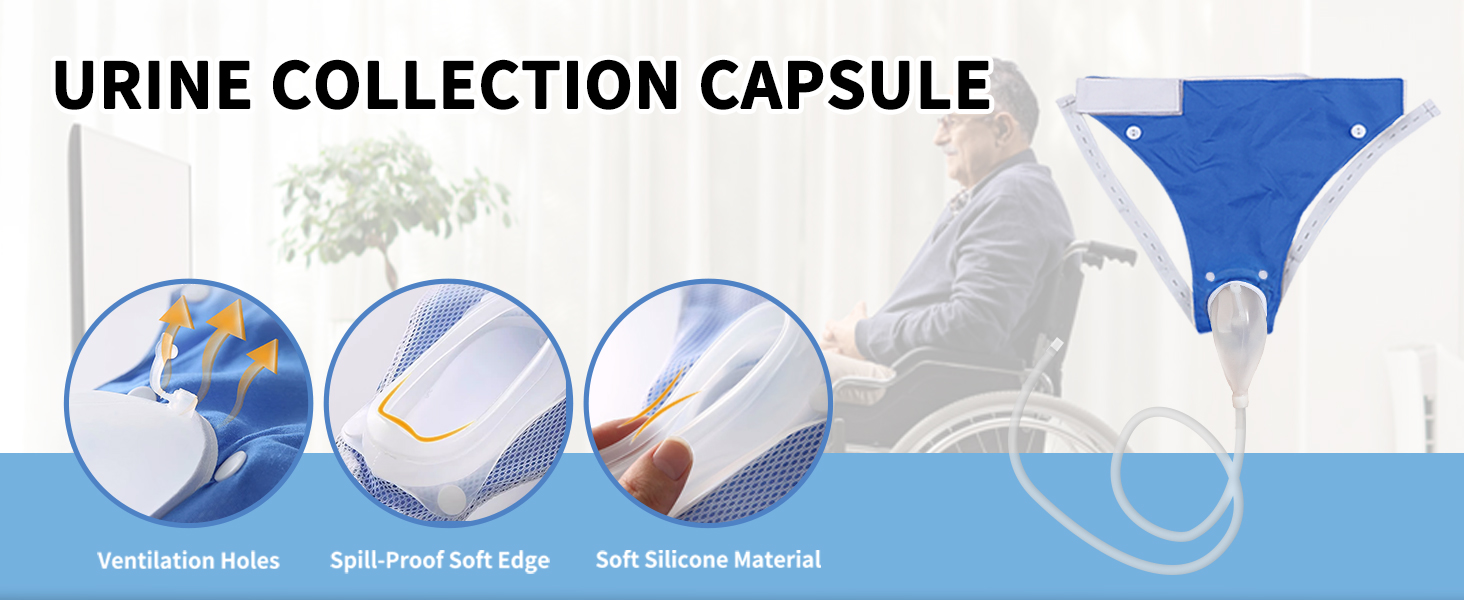 URINE COLLECTION CAPSULE

Ventilation Holes

Spill-Proof Soft Edge

Soft Silicone Material